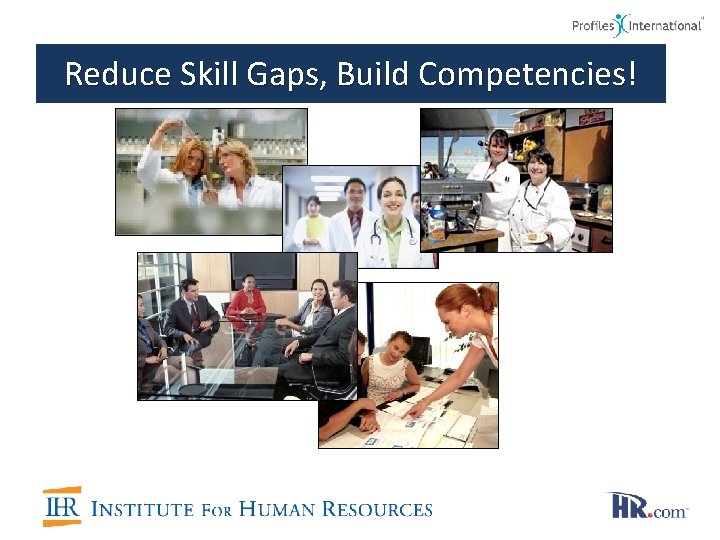 Profiles International

Reduce Skill Gaps, Build Competencies!

IHR INSTITUTE FOR HUMAN RESOURCES

HR.com